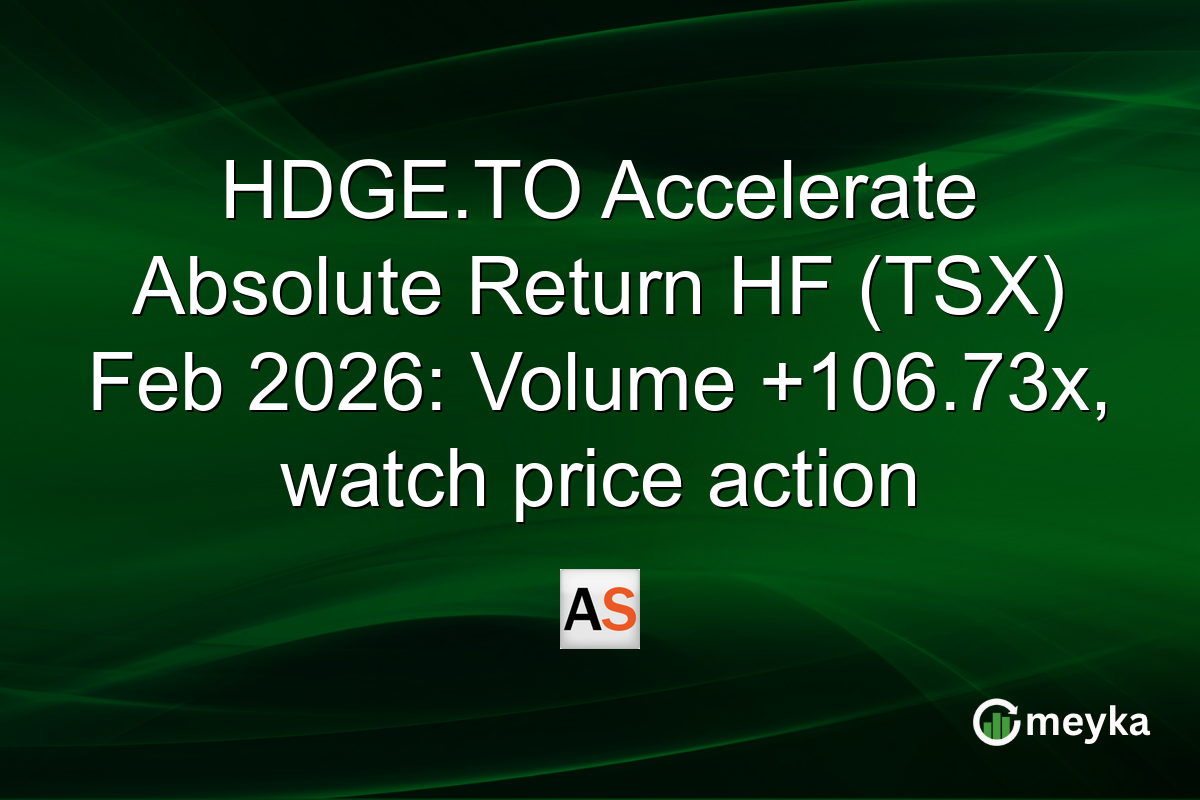 HDGE.TO Accelerate Absolute Return HF (TSX) Feb 2026: Volume +106.73x, watch price action

AS

meyka